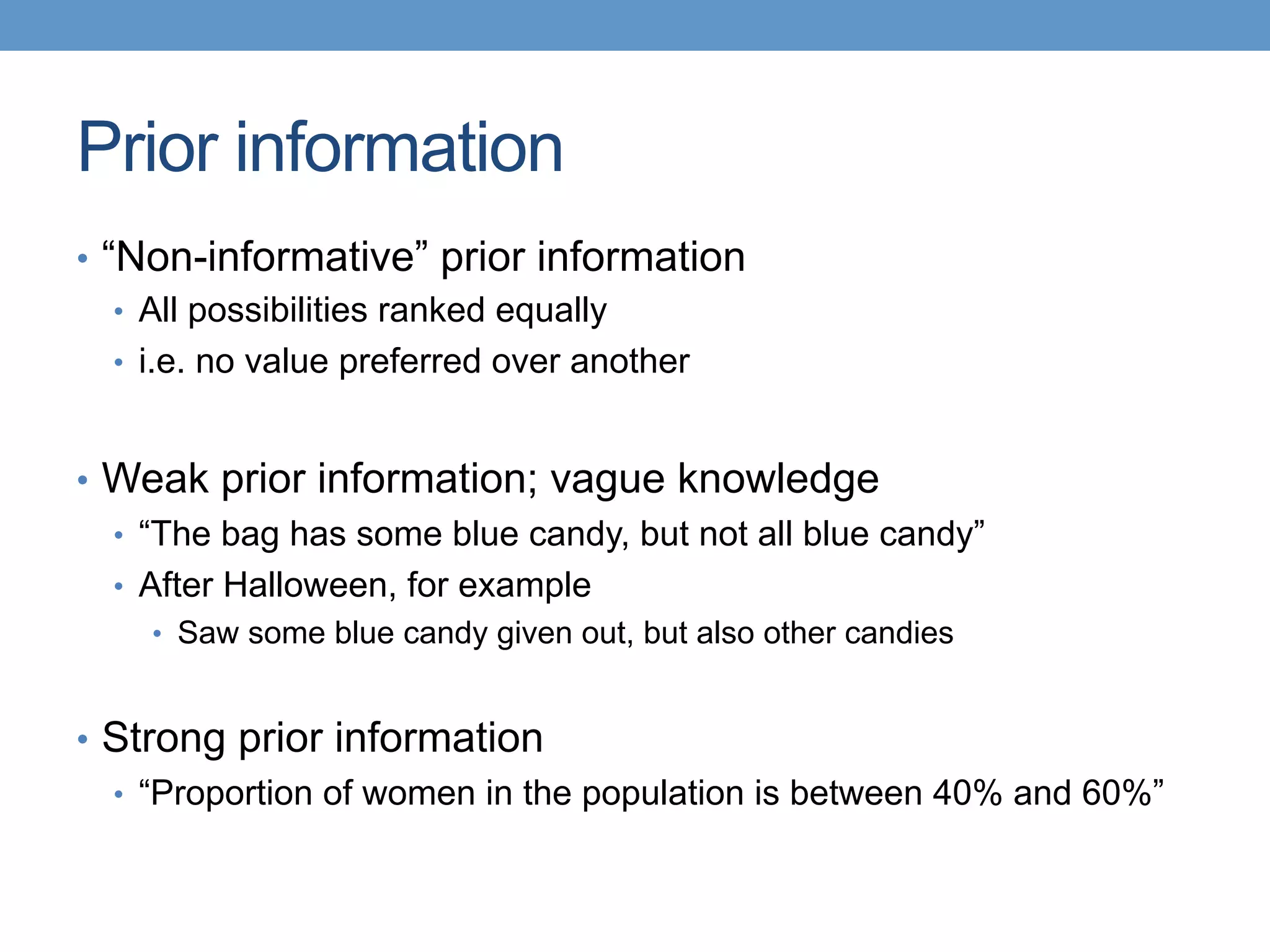 Prior information

• “Non-informative” prior information
  • All possibilities ranked equally
  • i.e. no value preferred over another

• Weak prior information; vague knowledge
  • “The bag has some blue candy, but not all blue candy”
  • After Halloween, for example
    • Saw some blue candy given out, but also other candies

• Strong prior information
  • “Proportion of women in the population is between 40% and 60%”